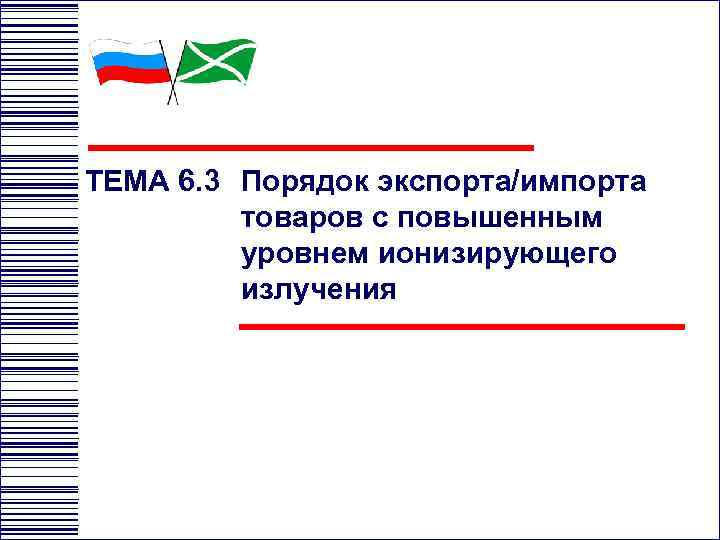 ТЕМА 6.3 Порядок экспорта/импорта товаров с повышенным уровнем ионизирующего излучения